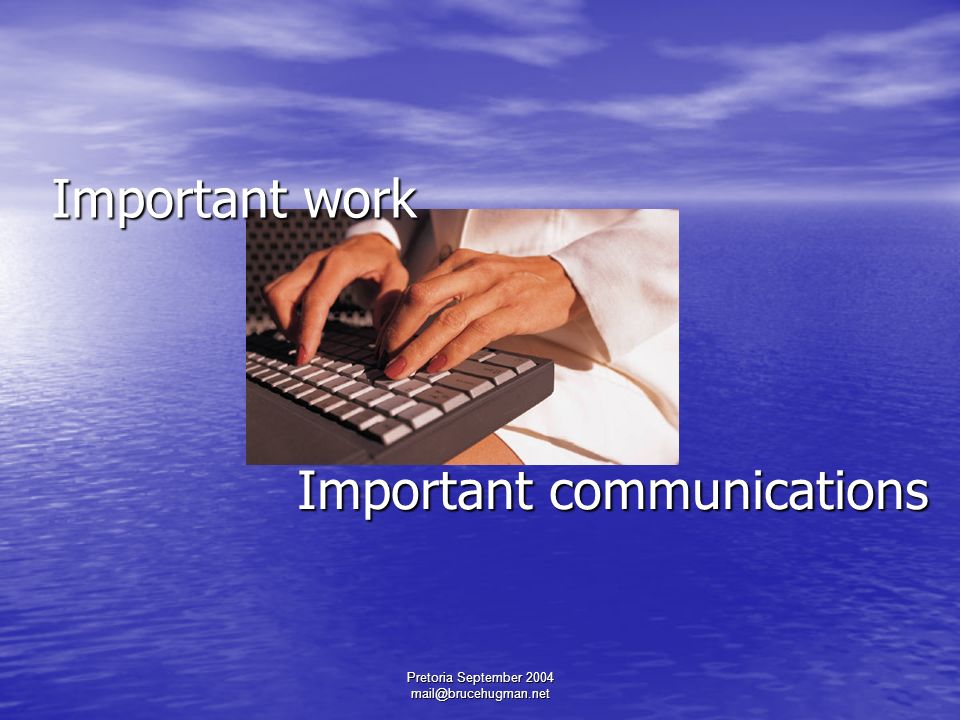 Important work

Important communications

Pretoria September 2004
mail@brucehugman.net